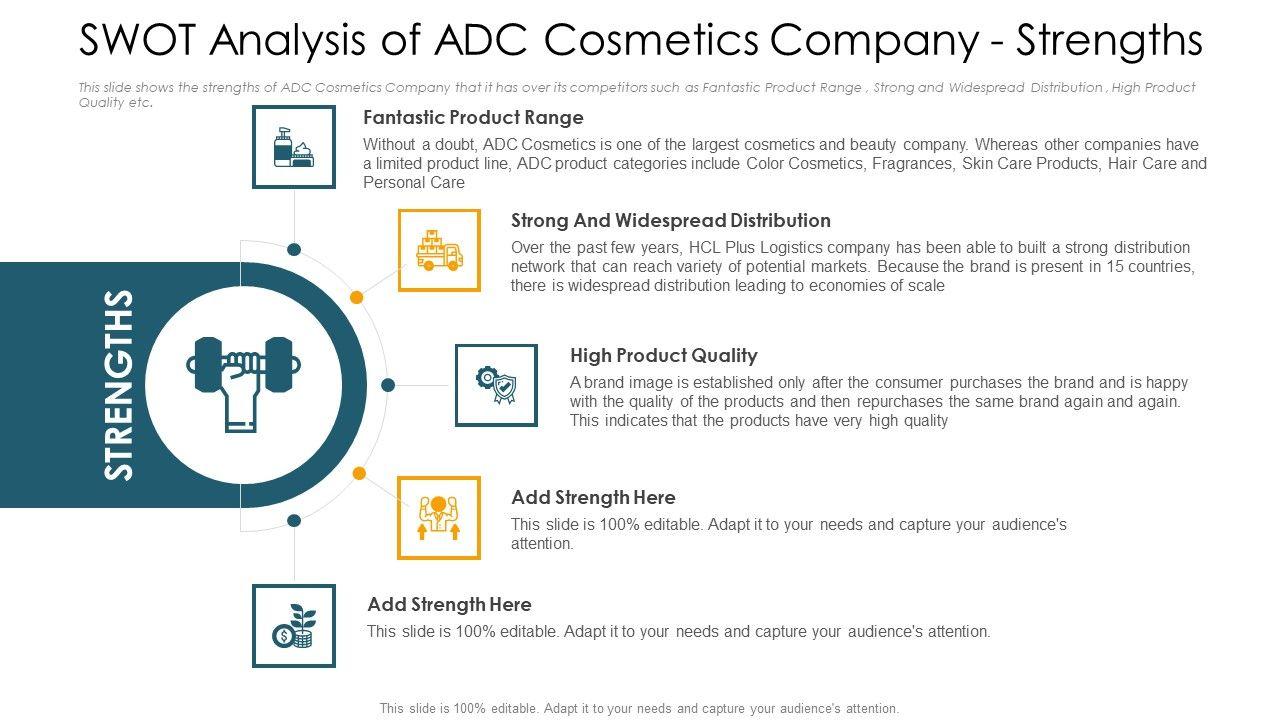 SWOT Analysis of ADC Cosmetics Company - Strengths

This slide shows the strengths of ADC Cosmetics Company that it has over its competitors such as Fantastic Product Range , Strong and Widespread Distribution , High Product Quality etc.

STRENGTHS

Fantastic Product Range

Without a doubt, ADC Cosmetics is one of the largest cosmetics and beauty company. Whereas other companies have a limited product line, ADC product categories include Color Cosmetics, Fragrances, Skin Care Products, Hair Care and Personal Care

Strong And Widespread Distribution

Over the past few years, HCL Plus Logistics company has been able to built a strong distribution network that can reach variety of potential markets. Because the brand is present in 15 countries, there is widespread distribution leading to economies of scale

High Product Quality

A brand image is established only after the consumer purchases the brand and is happy with the quality of the products and then repurchases the same brand again and again. This indicates that the products have very high quality

Add Strength Here

This slide is 100% editable. Adapt it to your needs and capture your audience's attention.

Add Strength Here

This slide is 100% editable. Adapt it to your needs and capture your audience's attention.

This slide is 100% editable. Adapt it to your needs and capture your audience's attention.